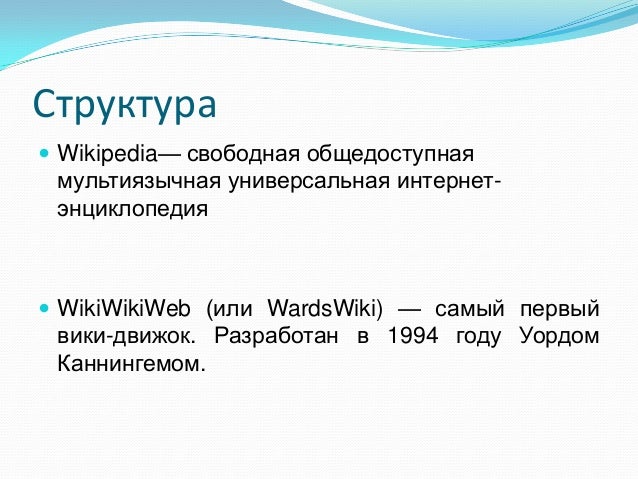 Структура

Wikipedia— свободная общедоступная мультиязычная универсальная интернет-энциклопедия

WikiWikiWeb (или WardsWiki) — самый первый вики-движок. Разработан в 1994 году Уордом Каннингемом.